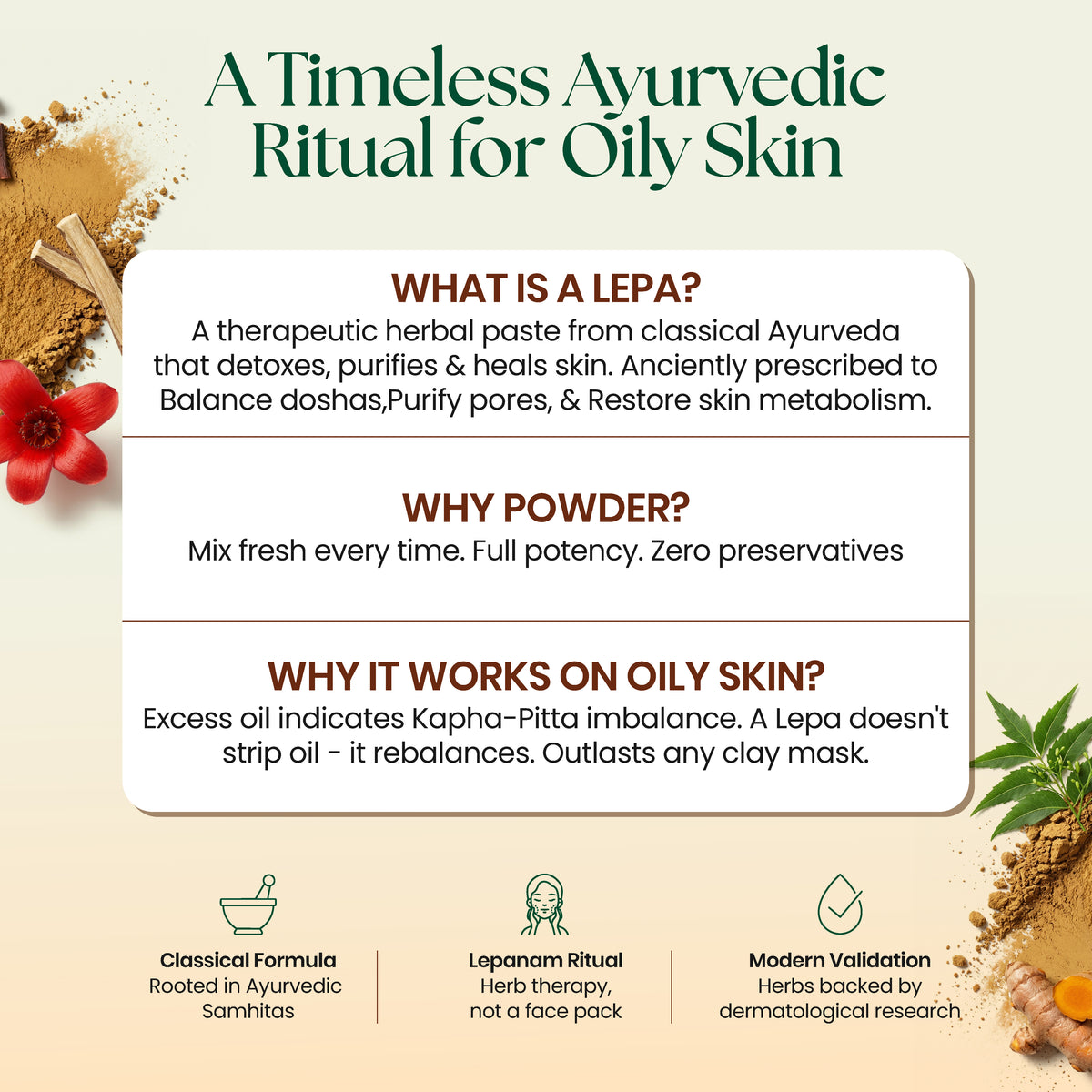 A Timeless Ayurvedic Ritual for Oily Skin

WHAT IS A LEPA?
A therapeutic herbal paste from classical Ayurveda that detoxes, purifies & heals skin. Anciently prescribed to Balance doshas,Purify pores, & Restore skin metabolism.

WHY POWDER?
Mix fresh every time. Full potency. Zero preservatives

WHY IT WORKS ON OILY SKIN?
Excess oil indicates Kapha-Pitta imbalance. A Lepa doesn't strip oil - it rebalances. Outlasts any clay mask.

Classical Formula
Rooted in Ayurvedic Samhitas

Lepanam Ritual
Herb therapy, not a face pack

Modern Validation
Herbs backed by dermatological research